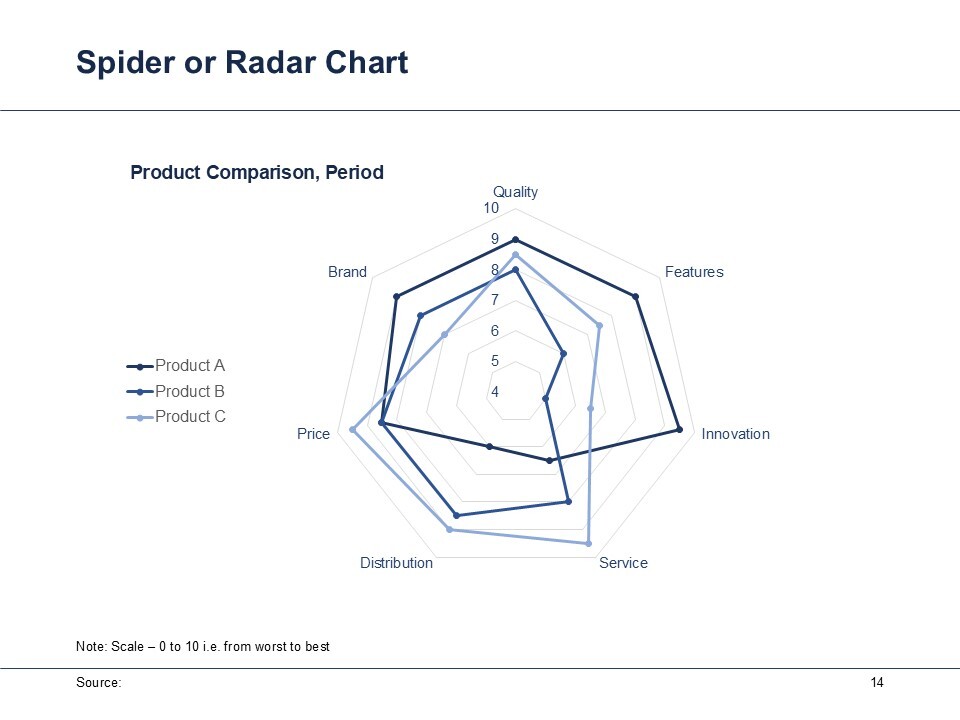 Spider or Radar Chart

Product Comparison, Period

Quality
10
9
8
7
6
5
4

Features

Innovation

Service

Distribution

Price

Brand

Product A
Product B
Product C

Note: Scale – 0 to 10 i.e. from worst to best

Source:

14